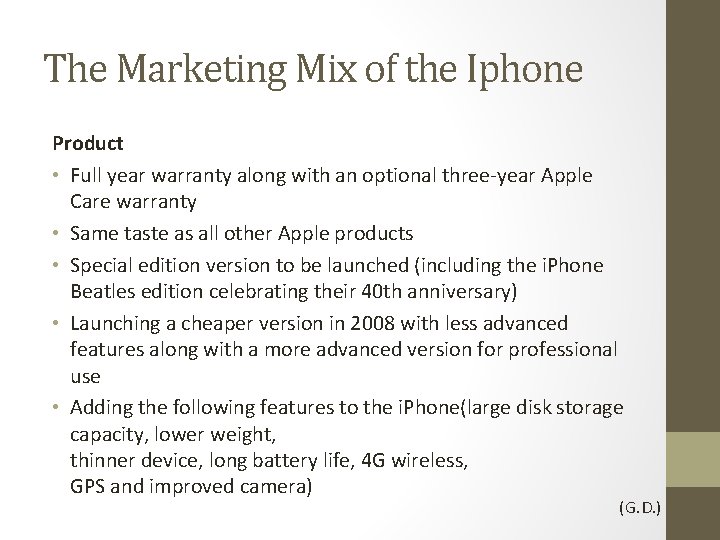 The Marketing Mix of the Iphone

Product

• Full year warranty along with an optional three-year Apple Care warranty

• Same taste as all other Apple products

• Special edition version to be launched (including the iPhone Beatles edition celebrating their 40th anniversary)

• Launching a cheaper version in 2008 with less advanced features along with a more advanced version for professional use

• Adding the following features to the iPhone(large disk storage capacity, lower weight,
thinner device, long battery life, 4G wireless,
GPS and improved camera)

(G. D.)